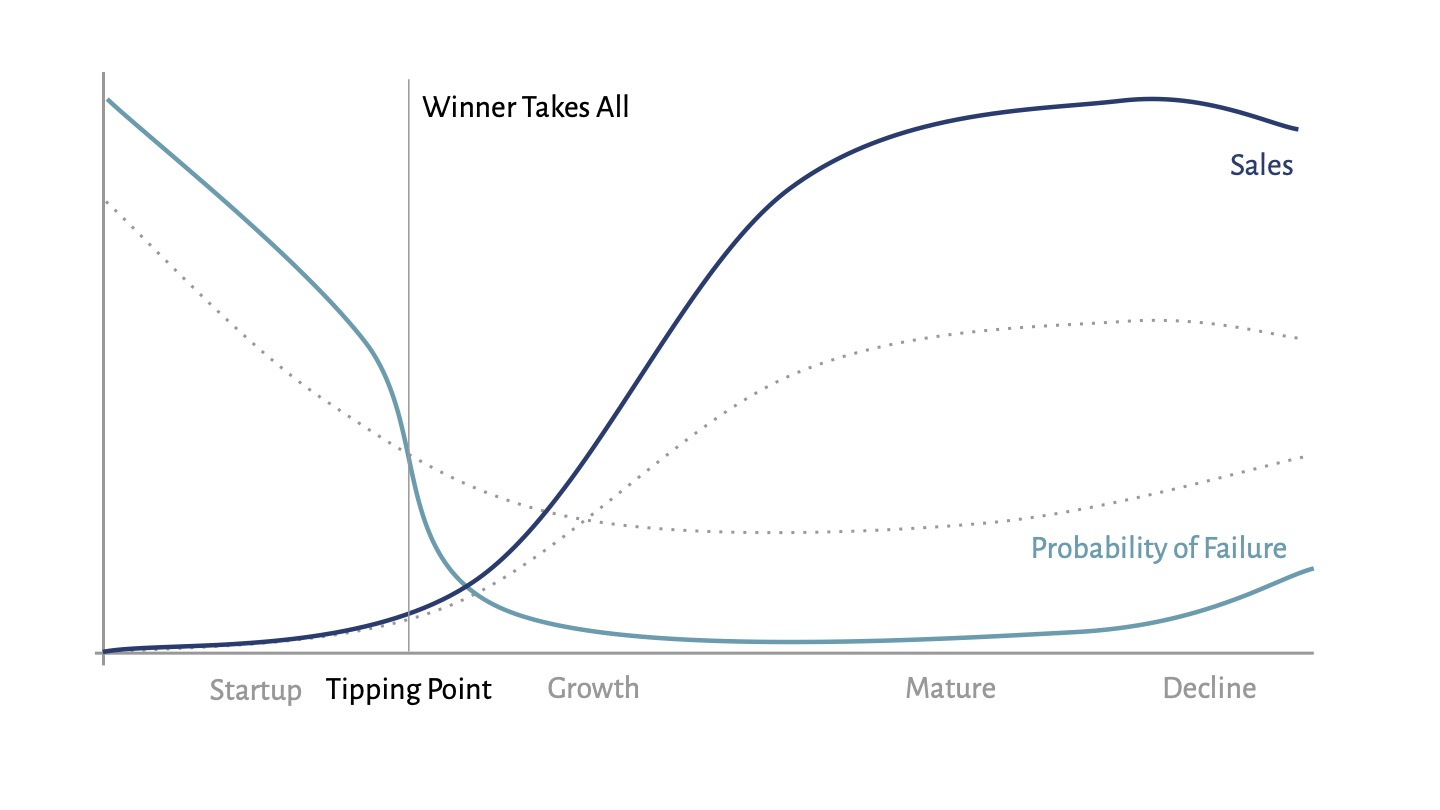 Winner Takes All

Sales

Probability of Failure

Startup Tipping Point Growth Mature Decline